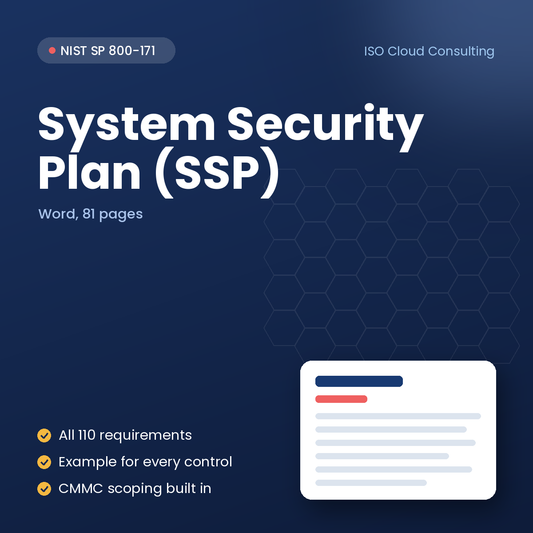 NIST SP 800-171

ISO Cloud Consulting

System Security Plan (SSP)

Word, 81 pages

All 110 requirements

Example for every control

CMMC scoping built in